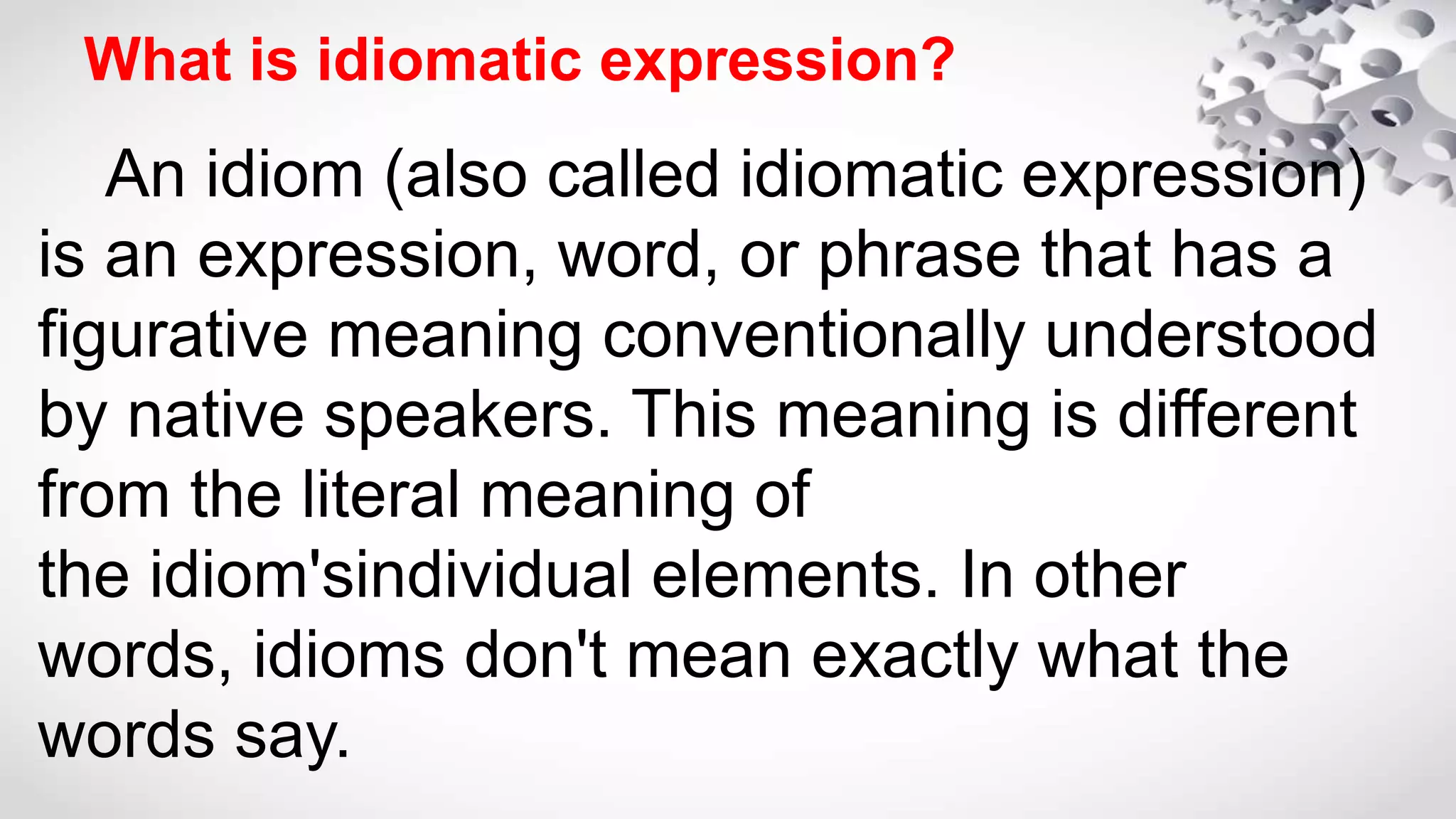 What is idiomatic expression?

An idiom (also called idiomatic expression) is an expression, word, or phrase that has a figurative meaning conventionally understood by native speakers. This meaning is different from the literal meaning of the idiom'sindividual elements. In other words, idioms don't mean exactly what the words say.